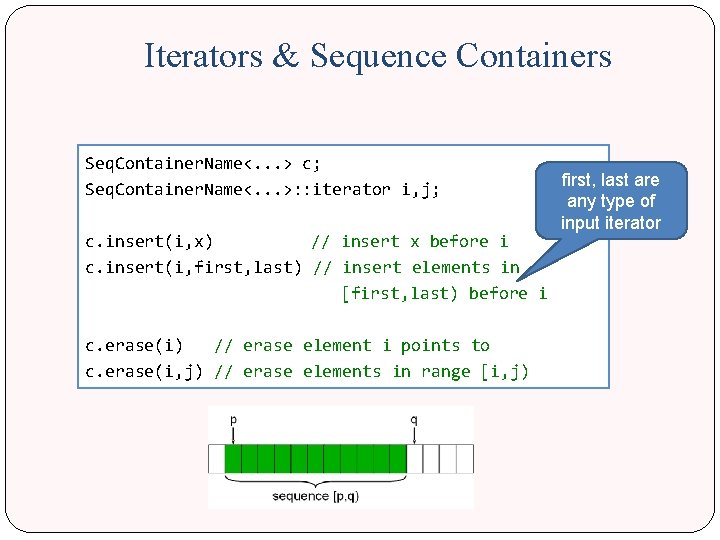 Iterators & Sequence Containers

SeqContainerName<...> c;
SeqContainerName<...>::iterator i,j;

c.insert(i,x)          // insert x before i
c.insert(i,first,last) // insert elements in
                          [first,last) before i

c.erase(i)   // erase element i points to
c.erase(i,j) // erase elements in range [i,j)

first, last are any type of input iterator

p

q

sequence [p,q)